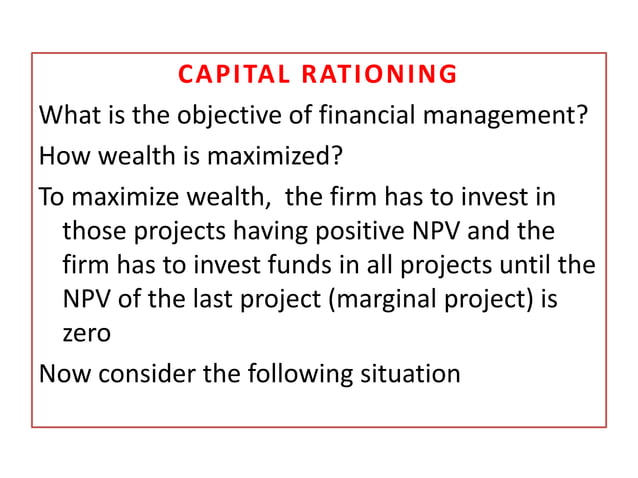 CAPITAL RATIONING

What is the objective of financial management?

How wealth is maximized?

To maximize wealth,  the firm has to invest in those projects having positive NPV and the firm has to invest funds in all projects until the NPV of the last project (marginal project) is zero

Now consider the following situation